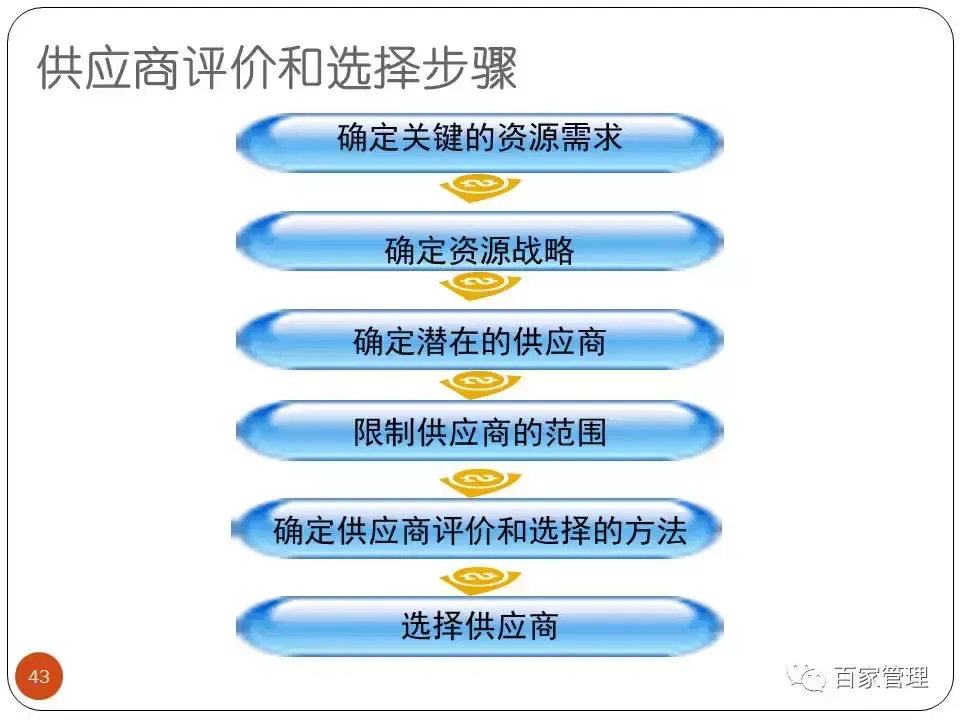 供应商评价和选择步骤

确定关键的资源需求

确定资源战略

确定潜在的供应商

限制供应商的范围

确定供应商评价和选择的方法

选择供应商

43

百家管理